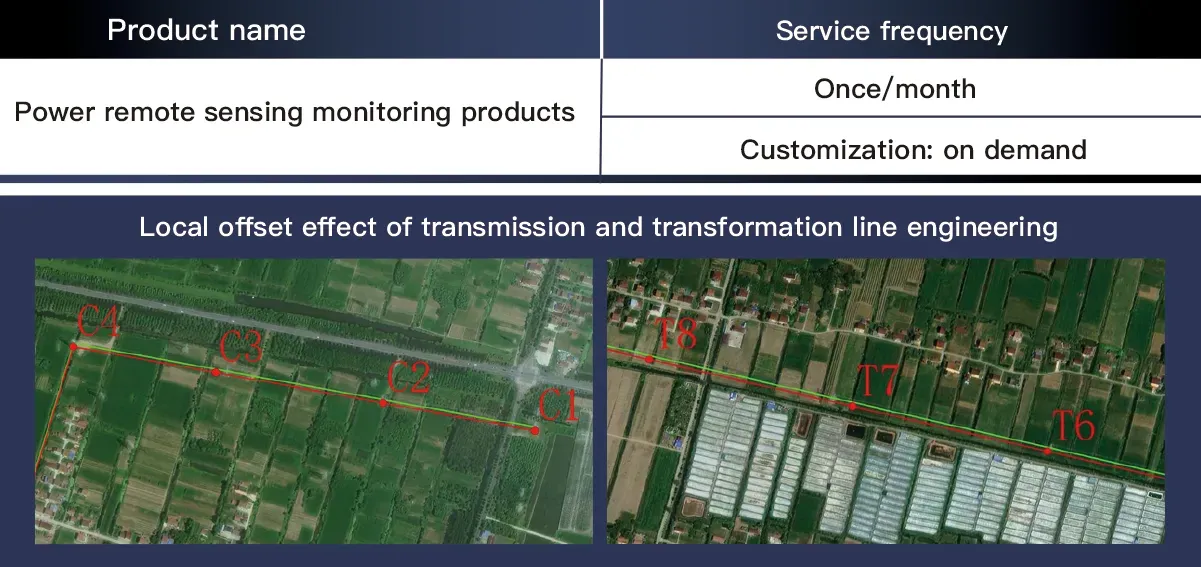 | Product name | Service frequency |
|---|---|
| Power remote sensing monitoring products | Once/month |
| | Customization: on demand |

Local offset effect of transmission and transformation line engineering

C4 C3 C2 C1

T8 T7 T6